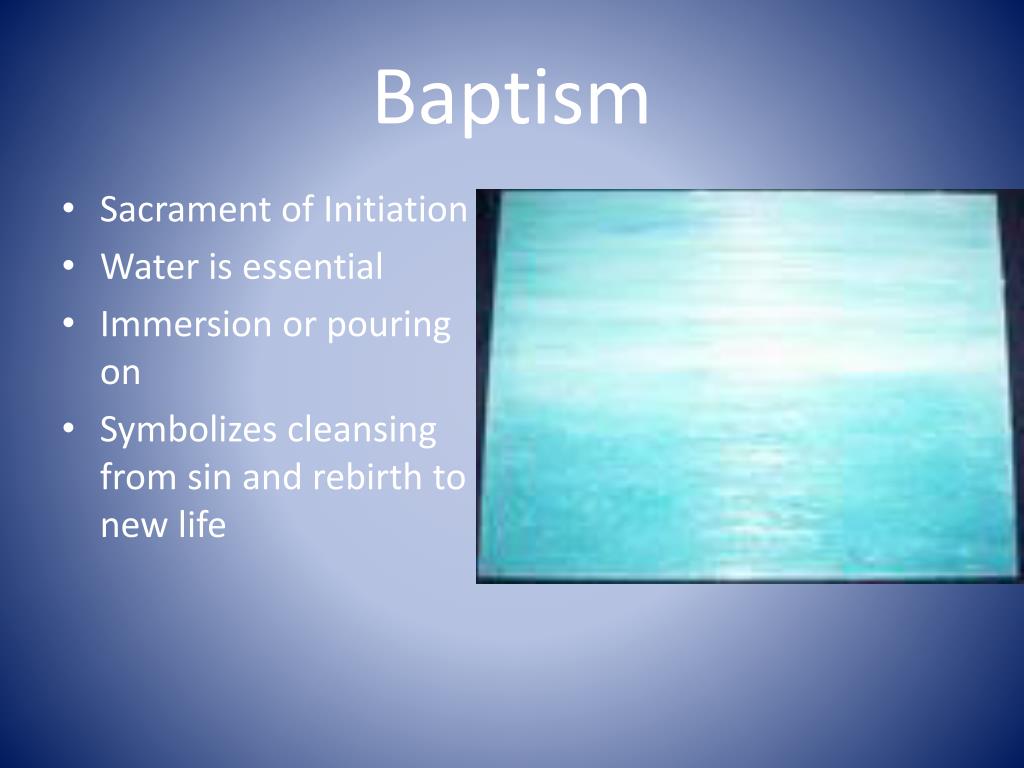 Baptism

• Sacrament of Initiation
• Water is essential
• Immersion or pouring on
• Symbolizes cleansing from sin and rebirth to new life